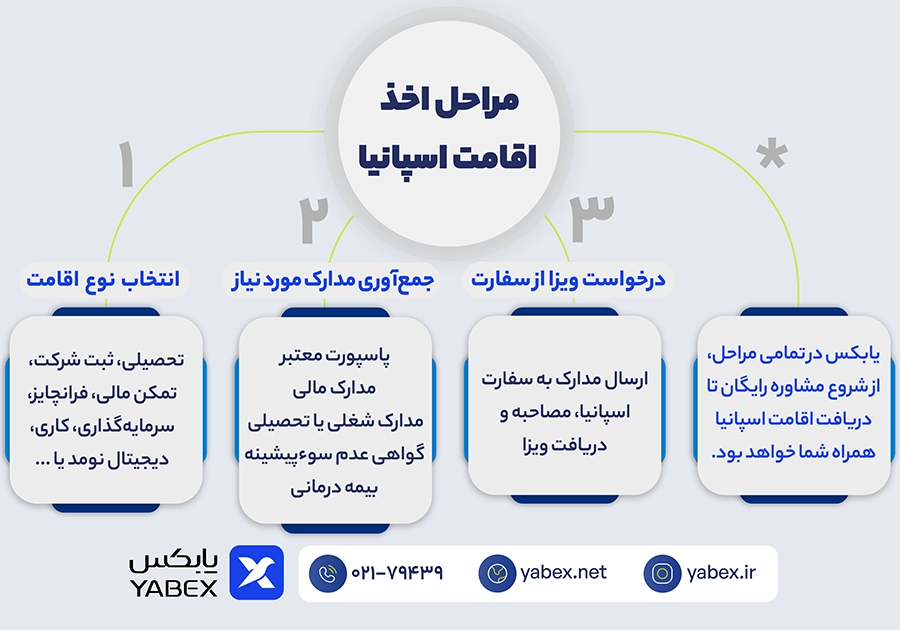 مراحل اخذ
اقامت اسپانیا

۱
انتخاب نوع اقامت
تحصیلی، ثبت شرکت، تمکن مالی، فرانچایز، سرمایه‌گذاری، کاری، دیجیتال نومد یا ...

۲
جمع‌آوری مدارک مورد نیاز
پاسپورت معتبر
مدارک مالی
مدارک شغلی یا تحصیلی
گواهی عدم سوءپیشینه
بیمه درمانی

۳
درخواست ویزا از سفارت
ارسال مدارک به سفارت اسپانیا، مصاحبه و دریافت ویزا

*
یابکس در تمامی مراحل، از شروع مشاوره رایگان تا دریافت اقامت اسپانیا همراه شما خواهد بود.

یابکس
YABEX
۰۲۱-۷۹۴۳۹
yabex.net
yabex.ir